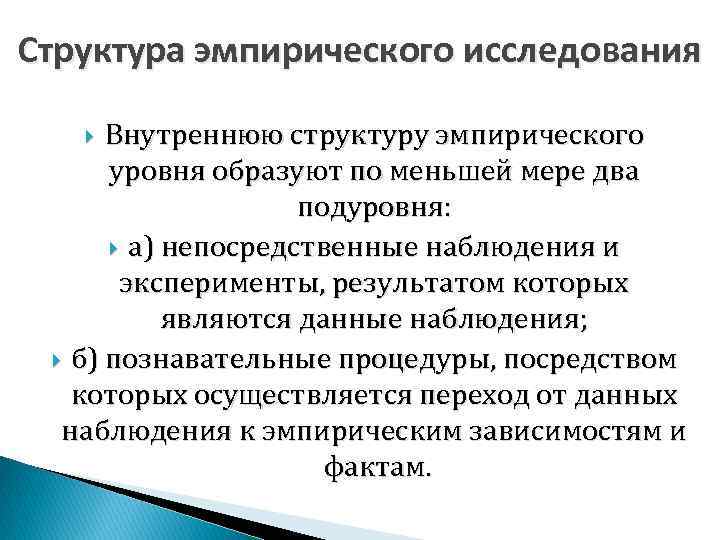 Структура эмпирического исследования

Внутреннюю структуру эмпирического уровня образуют по меньшей мере два подуровня:

а) непосредственные наблюдения и эксперименты, результатом которых являются данные наблюдения;

б) познавательные процедуры, посредством которых осуществляется переход от данных наблюдения к эмпирическим зависимостям и фактам.